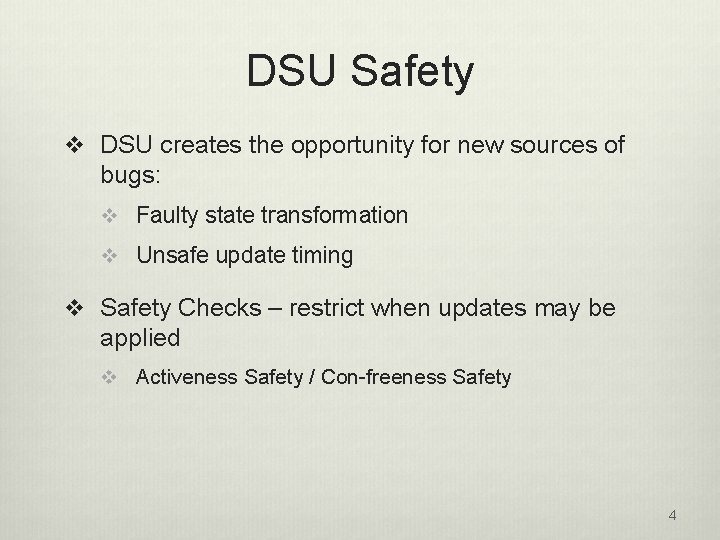 DSU Safety

❖ DSU creates the opportunity for new sources of bugs:

❖ Faulty state transformation

❖ Unsafe update timing

❖ Safety Checks – restrict when updates may be applied

❖ Activeness Safety / Con-freeness Safety

4